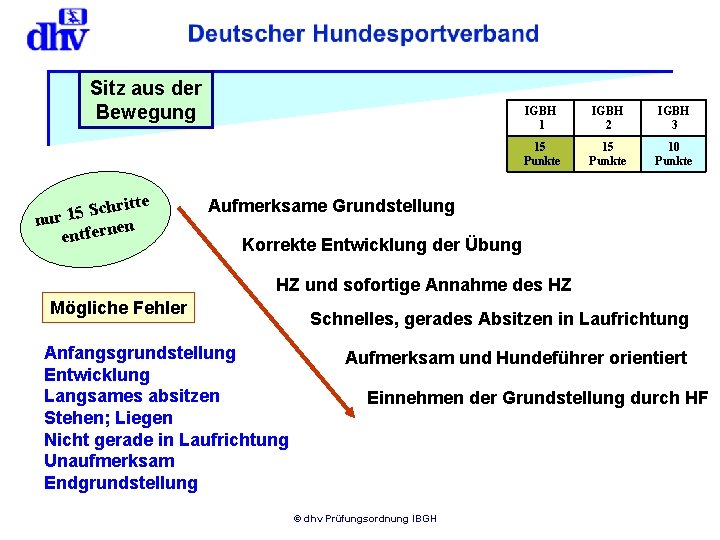 dhv

Deutscher Hundesportverband

Sitz aus der Bewegung

| IGBH 1 | IGBH 2 | IGBH 3 |
|---|---|---|
| 15 Punkte | 15 Punkte | 10 Punkte |

nur 15 Schritte entfernen

Aufmerksame Grundstellung

Korrekte Entwicklung der Übung

HZ und sofortige Annahme des HZ

Schnelles, gerades Absitzen in Laufrichtung

Aufmerksam und Hundeführer orientiert

Einnehmen der Grundstellung durch HF

Mögliche Fehler

Anfangsgrundstellung
Entwicklung
Langsames absitzen
Stehen; Liegen
Nicht gerade in Laufrichtung
Unaufmerksam
Endgrundstellung

© dhv Prüfungsordnung IBGH